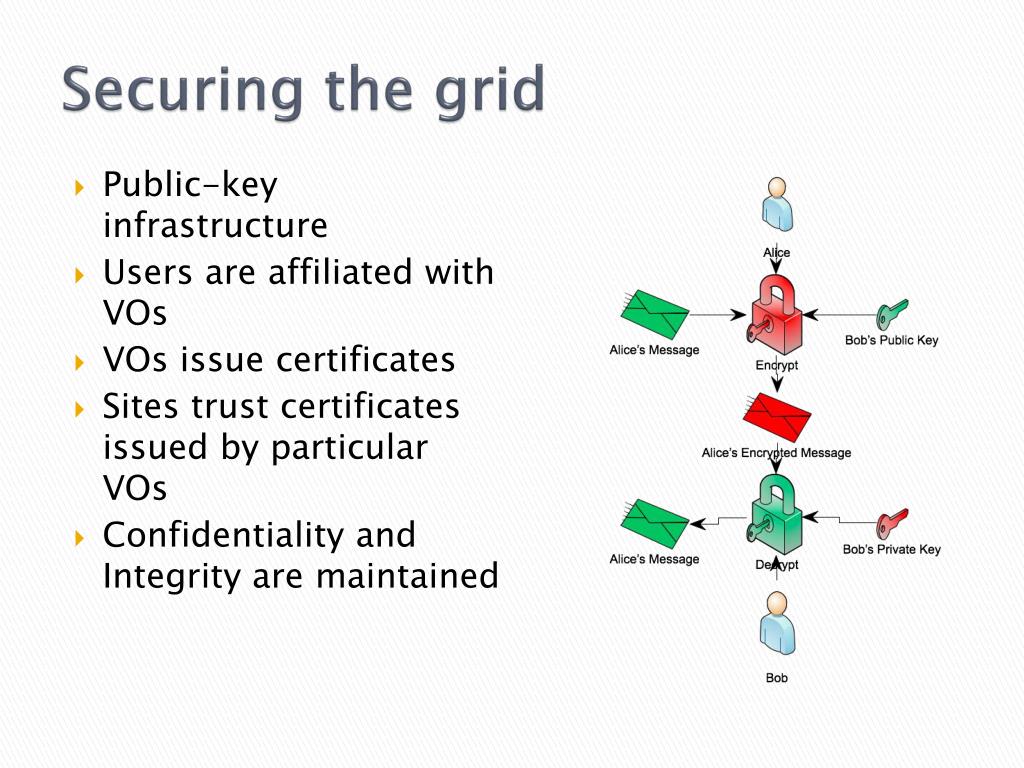 Securing the grid

Public-key infrastructure

Users are affiliated with VOs

VOs issue certificates

Sites trust certificates issued by particular VOs

Confidentiality and Integrity are maintained

Alice

Alice's Message

Bob's Public Key

Encrypt

Alice's Encrypted Message

Alice's Message

Bob's Private Key

Decrypt

Bob